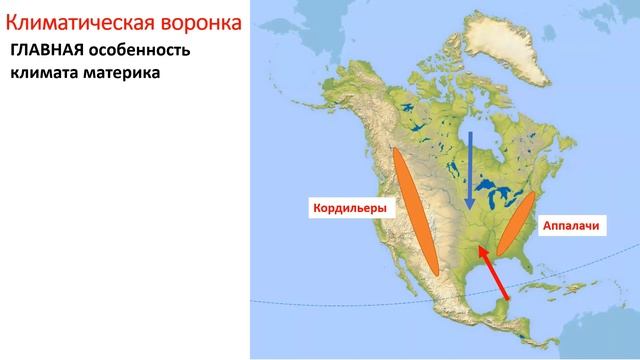 Климатическая воронка

ГЛАВНАЯ особенность климата материка

Кордильеры

Аппалачи